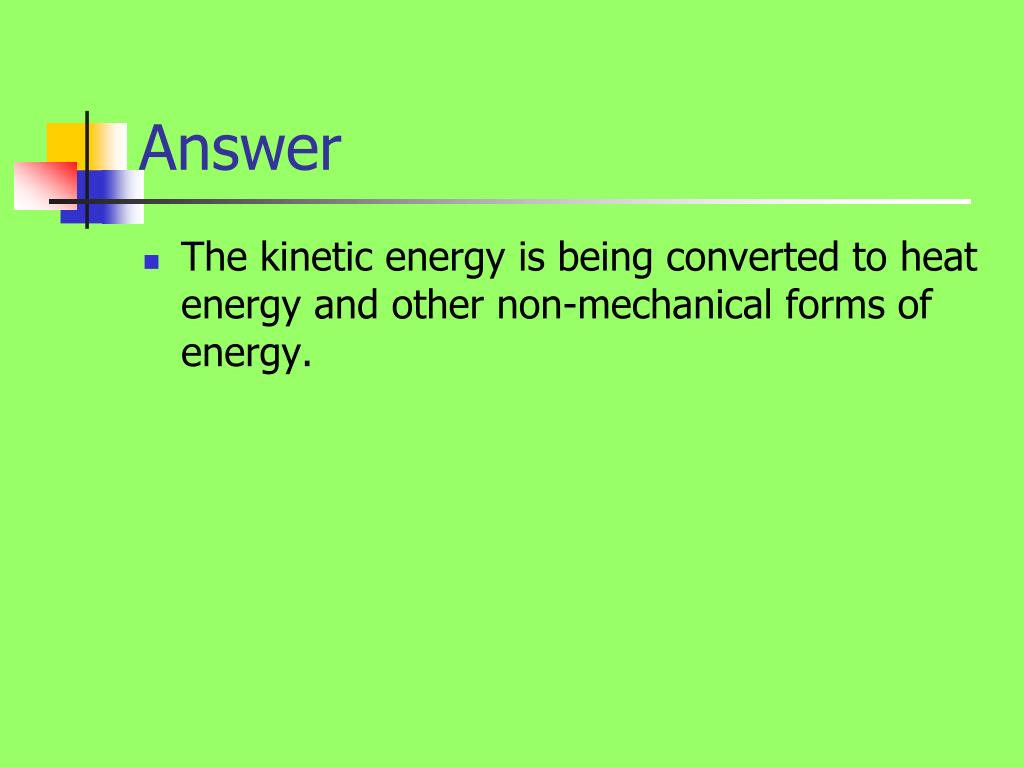 Answer

▪ The kinetic energy is being converted to heat energy and other non-mechanical forms of energy.